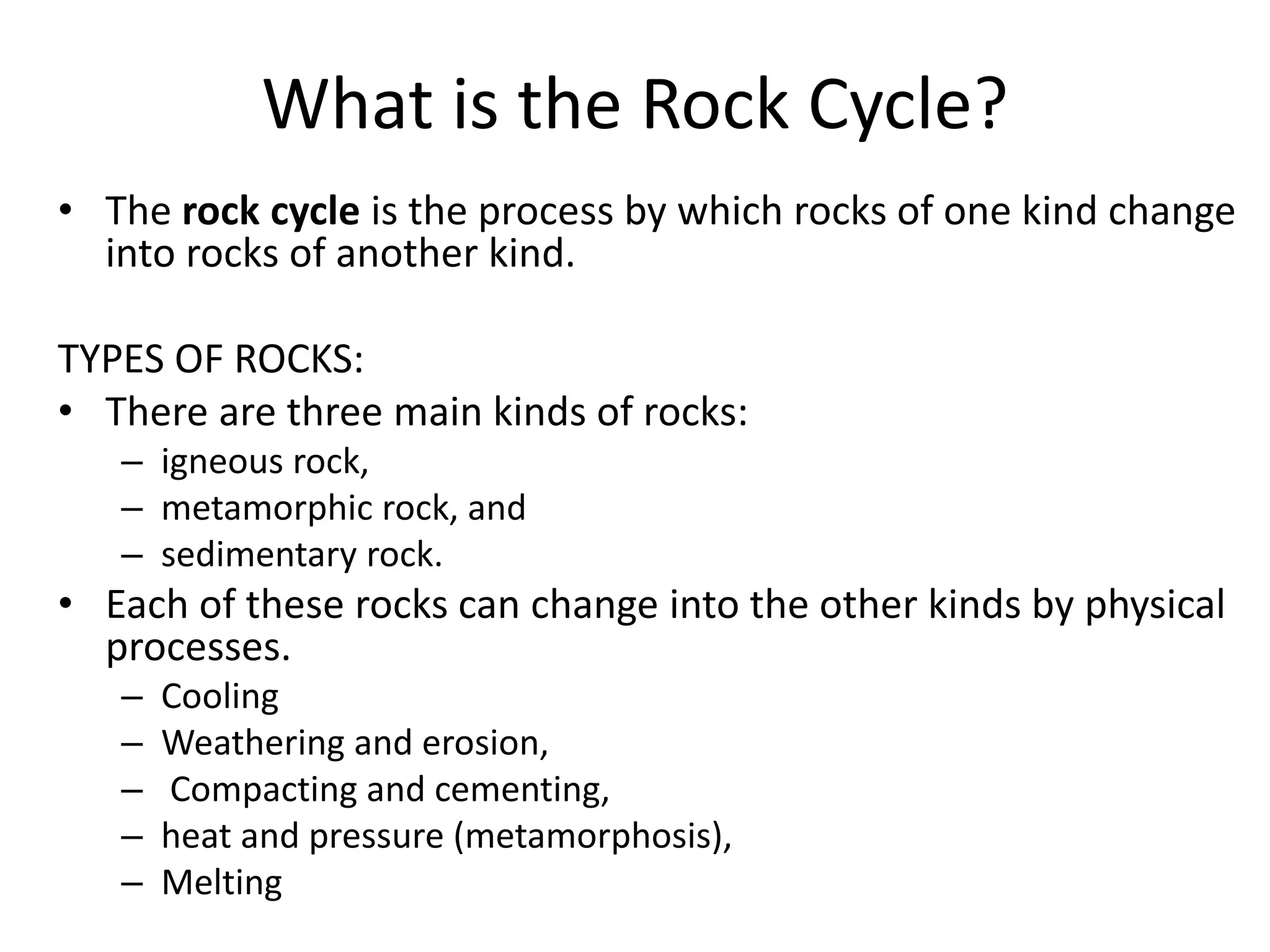 What is the Rock Cycle?

• The rock cycle is the process by which rocks of one kind change into rocks of another kind.

TYPES OF ROCKS:

• There are three main kinds of rocks:
  – igneous rock,
  – metamorphic rock, and
  – sedimentary rock.
• Each of these rocks can change into the other kinds by physical processes.
  – Cooling
  – Weathering and erosion,
  – Compacting and cementing,
  – heat and pressure (metamorphosis),
  – Melting